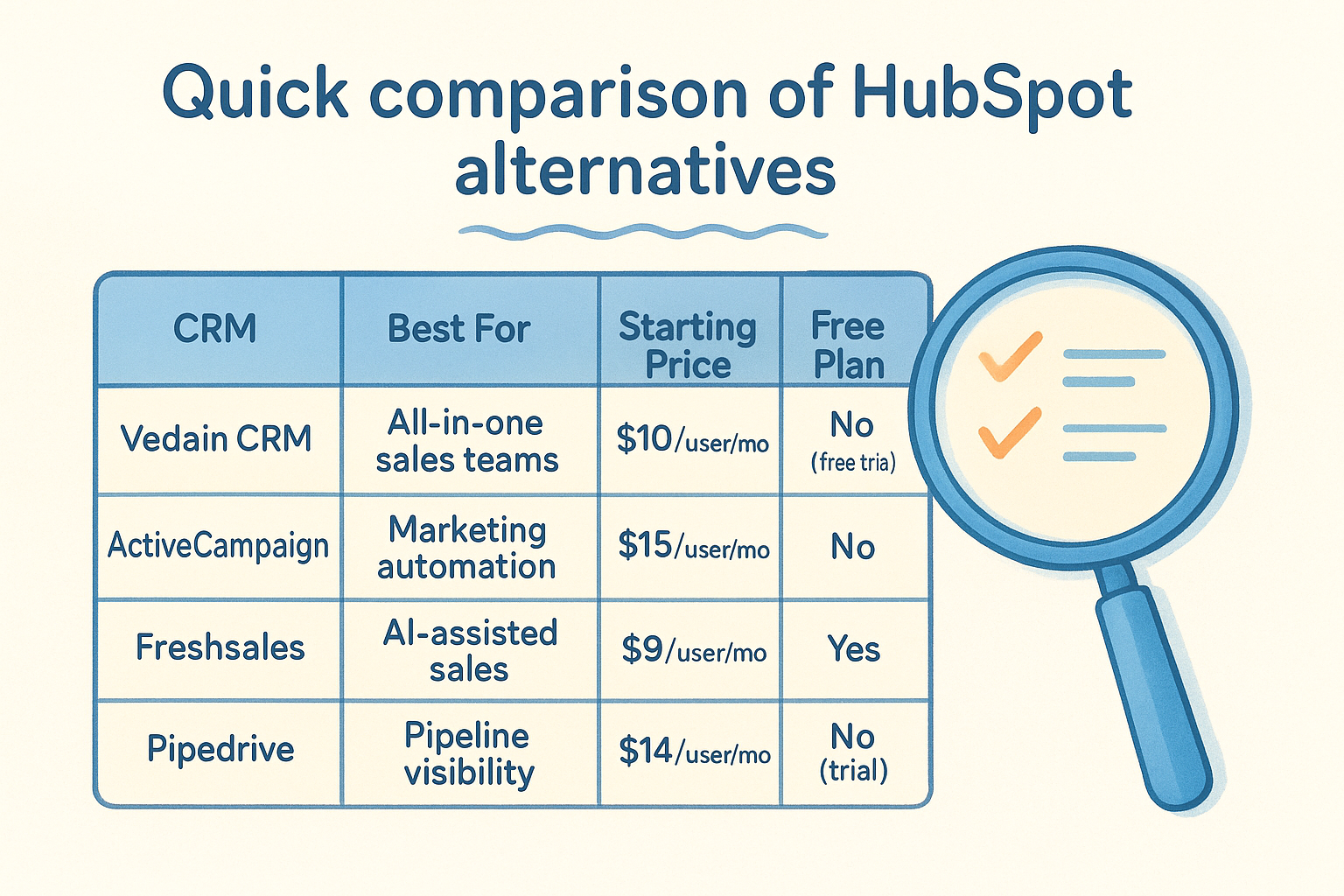 Quick comparison of HubSpot alternatives

| CRM | Best For | Starting Price | Free Plan |
|---|---|---|---|
| Vedain CRM | All-in-one sales teams | \$10/user/mo | No (free tria) |
| ActiveCampaign | Marketing automation | \$15/user/mo | No |
| Freshsales | AI-assisted sales | \$9/user/mo | Yes |
| Pipedrive | Pipeline visibility | \$14/user/mo | No (trial) |